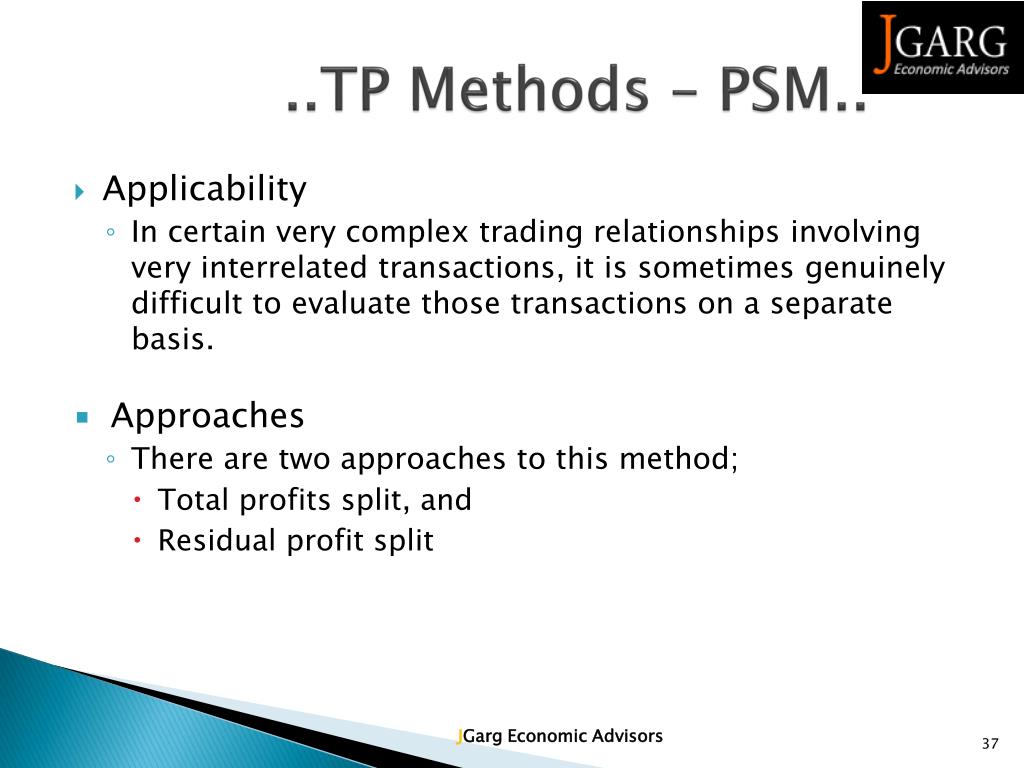 JGARG
Economic Advisors

..TP Methods – PSM..

Applicability
In certain very complex trading relationships involving very interrelated transactions, it is sometimes genuinely difficult to evaluate those transactions on a separate basis.

Approaches
There are two approaches to this method;
Total profits split, and
Residual profit split

JGarg Economic Advisors

37